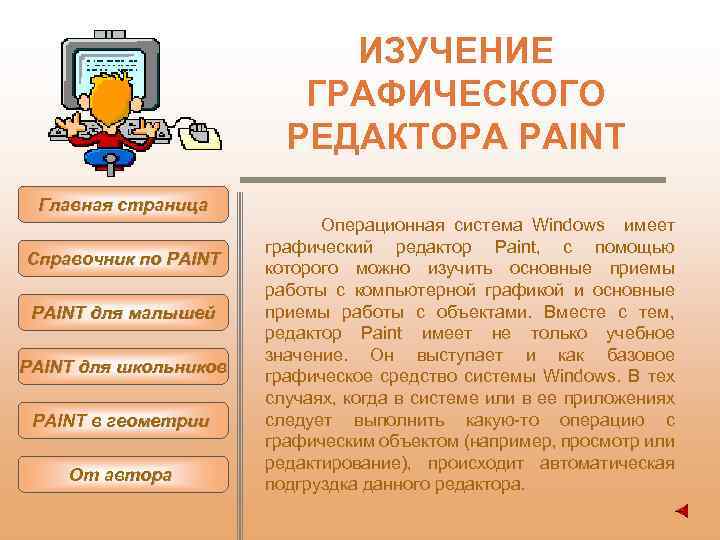 ИЗУЧЕНИЕ ГРАФИЧЕСКОГО РЕДАКТОРА PAINT

Главная страница

Справочник по PAINT

PAINT для малышей

PAINT для школьников

PAINT в геометрии

От автора

Операционная система Windows имеет графический редактор Paint, с помощью которого можно изучить основные приемы работы с компьютерной графикой и основные приемы работы с объектами. Вместе с тем, редактор Paint имеет не только учебное значение. Он выступает и как базовое графическое средство системы Windows. В тех случаях, когда в системе или в ее приложениях следует выполнить какую-то операцию с графическим объектом (например, просмотр или редактирование), происходит автоматическая подгрузка данного редактора.